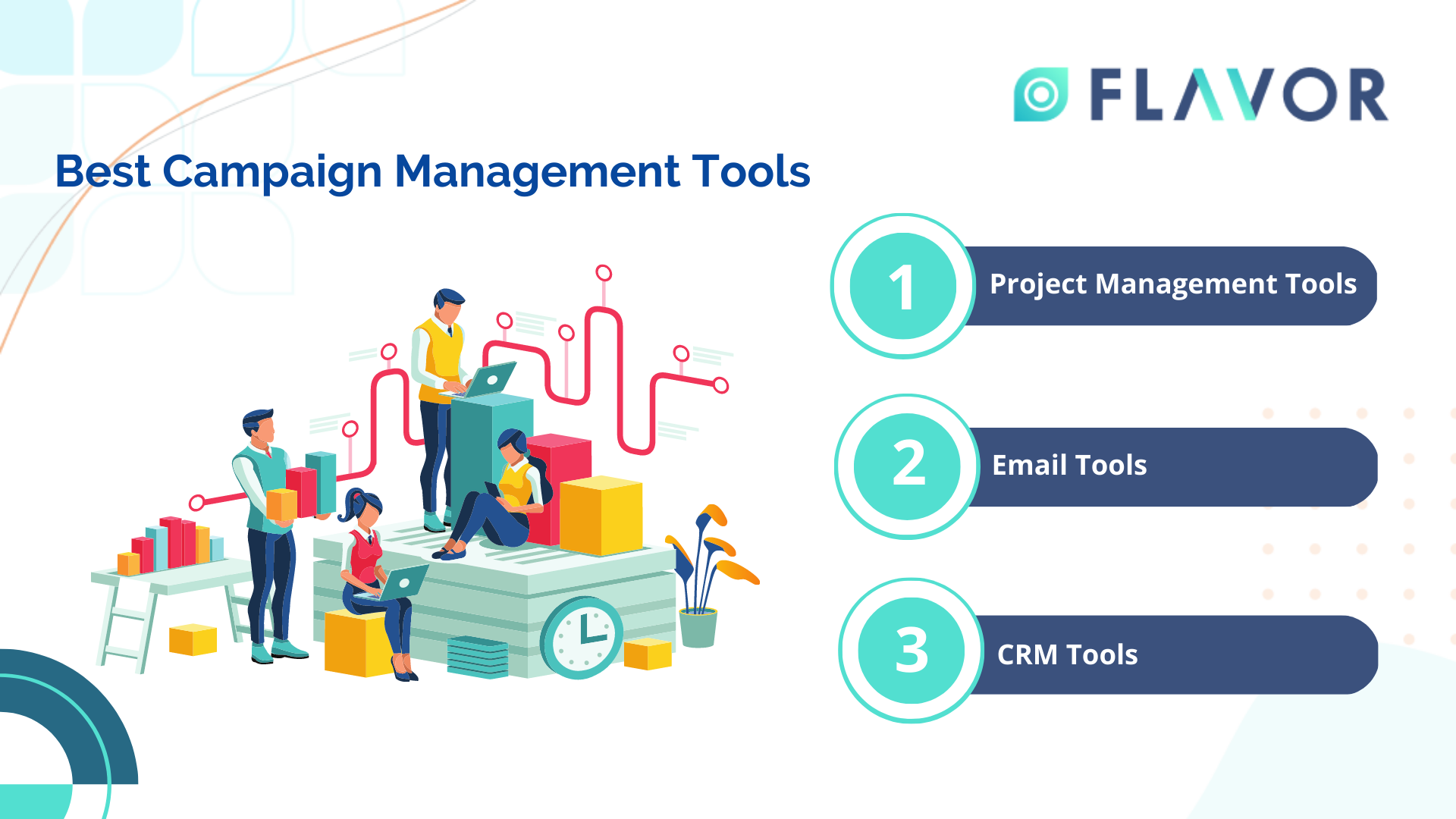 FLAVOR

Best Campaign Management Tools

1 Project Management Tools

2 Email Tools

3 CRM Tools